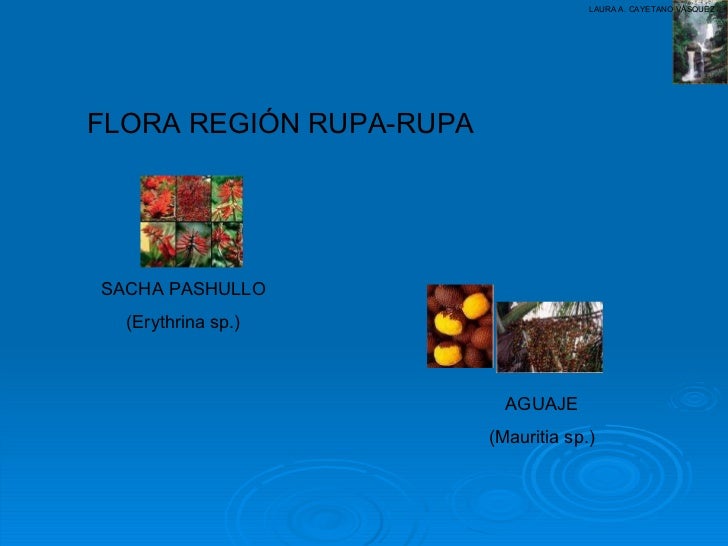 LAURA A. CAYETANO VÁSQUEZ

FLORA REGIÓN RUPA-RUPA

SACHA PASHULLO

(Erythrina sp.)

AGUAJE

(Mauritia sp.)